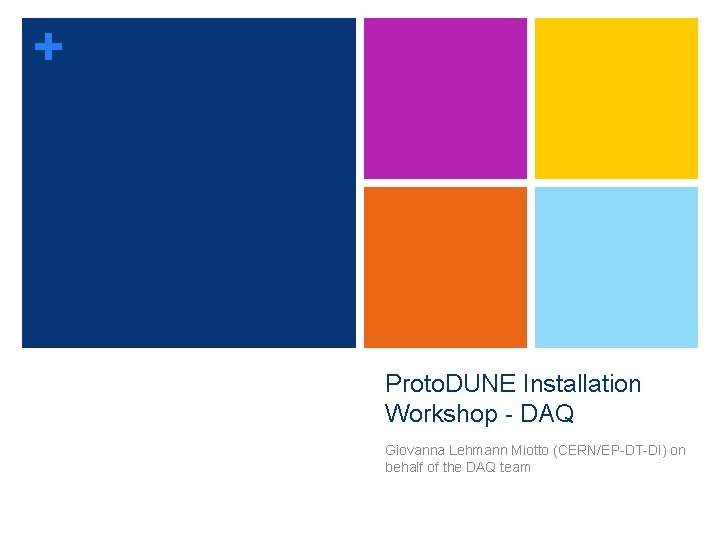 +

ProtoDUNE Installation Workshop - DAQ

Giovanna Lehmann Miotto (CERN/EP-DT-DI) on behalf of the DAQ team